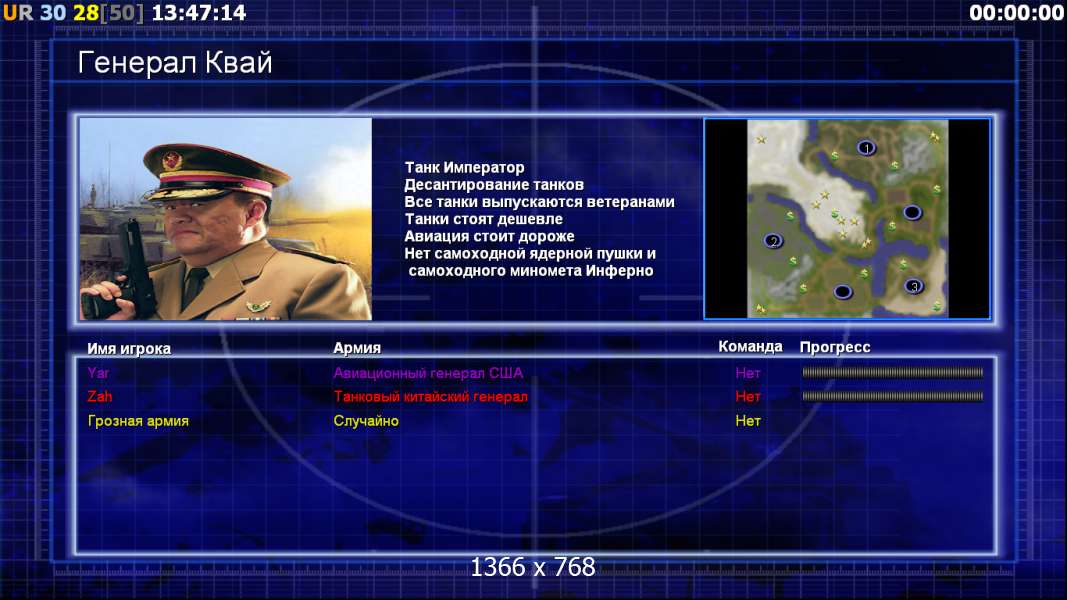 UR 30 28[50] 13:47:14

00:00:00

Генерал Квай

Танк Император
Десантирование танков
Все танки выпускаются ветеранами
Танки стоят дешевле
Авиация стоит дороже
Нет самоходной ядерной пушки и самоходного миномета Инферно

1

2

3

| Имя игрока | Армия | Команда | Прогресс |
|---|---|---|---|
| Yar | Авиационный генерал США | Нет | |
| Zah | Танковый китайский генерал | Нет | |
| Грозная армия | Случайно | Нет | |

1366 x 768